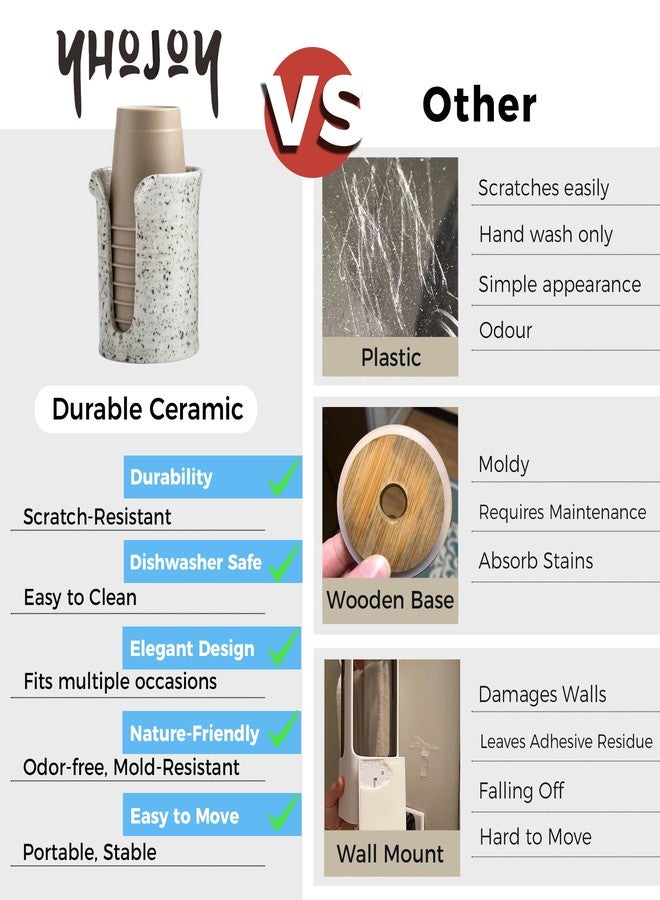 YHOJOY

VS

Other

Durable Ceramic

Durability

Scratch-Resistant

Dishwasher Safe

Easy to Clean

Elegant Design

Fits multiple occasions

Nature-Friendly

Odor-free, Mold-Resistant

Easy to Move

Portable, Stable

Plastic

Scratches easily

Hand wash only

Simple appearance

Odour

Wooden Base

Moldy

Requires Maintenance

Absorb Stains

Wall Mount

Damages Walls

Leaves Adhesive Residue

Falling Off

Hard to Move